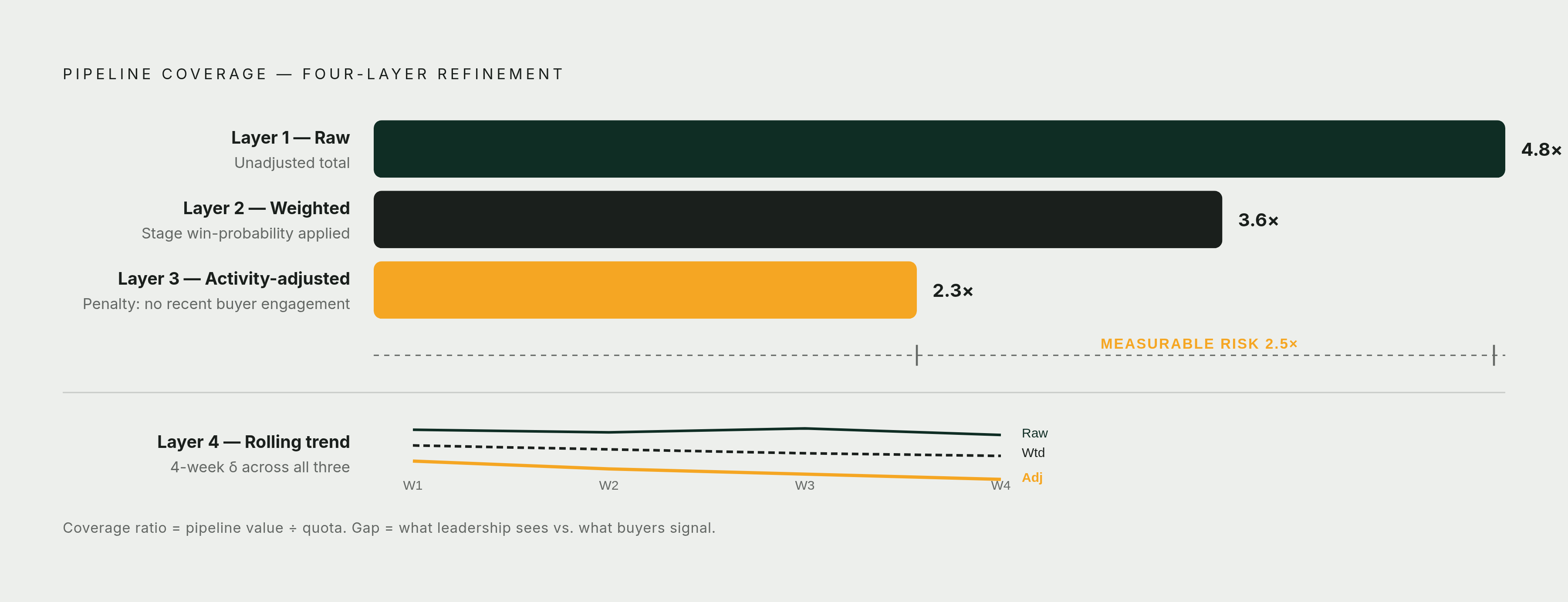 PIPELINE COVERAGE — FOUR-LAYER REFINEMENT

Layer 1 — Raw
Unadjusted total

4.8×

Layer 2 — Weighted
Stage win-probability applied

3.6×

Layer 3 — Activity-adjusted
Penalty: no recent buyer engagement

2.3×

MEASURABLE RISK 2.5×

Layer 4 — Rolling trend
4-week δ across all three

Raw
Wtd
Adj

W1 W2 W3 W4

Coverage ratio = pipeline value ÷ quota. Gap = what leadership sees vs. what buyers signal.